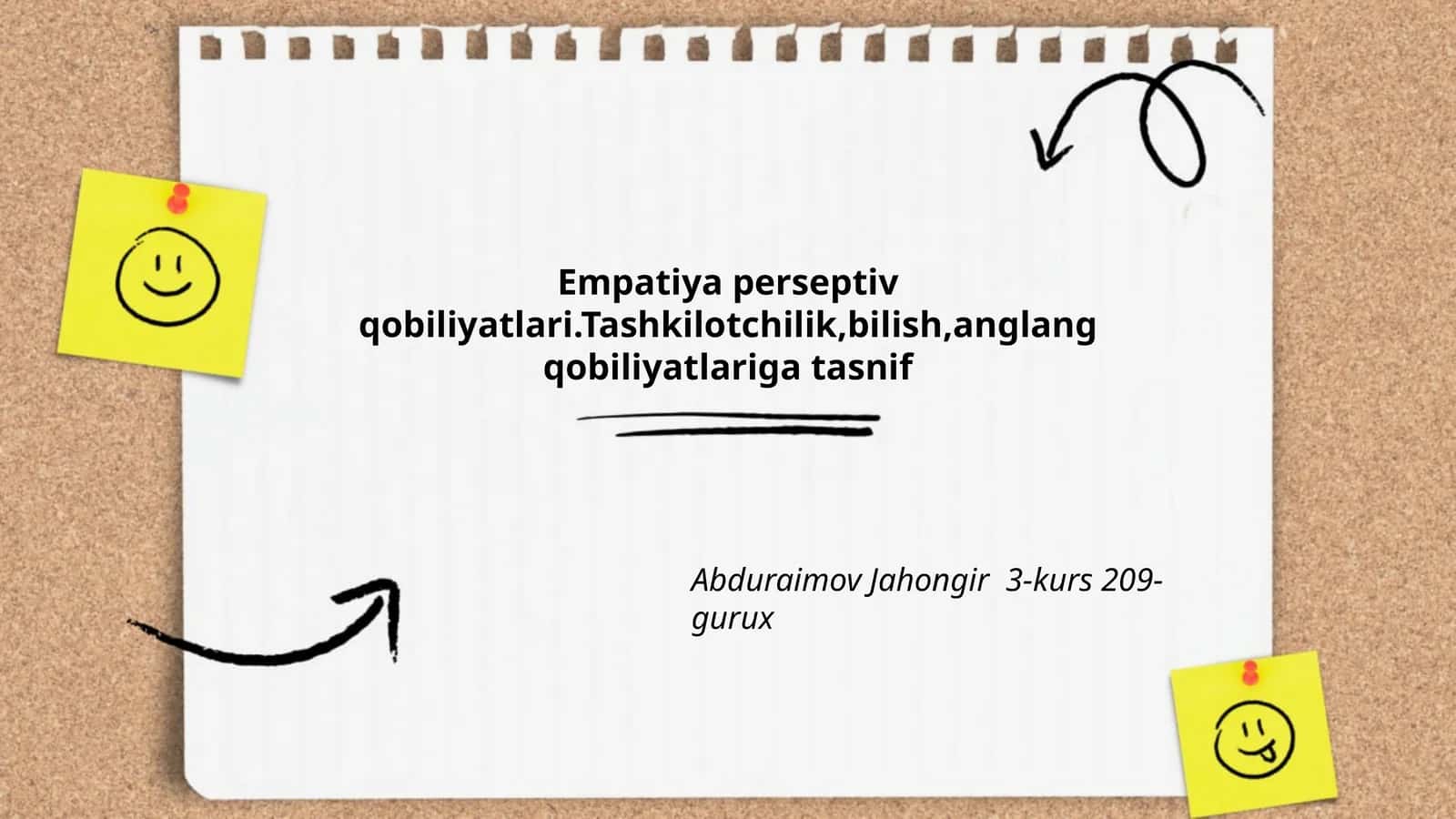 Empatiya perseptiv qobiliyatlari.Tashkilotchilik,bilish,anglang qobiliyatlariga tasnif

Abduraimov Jahongir 3-kurs 209-gurux